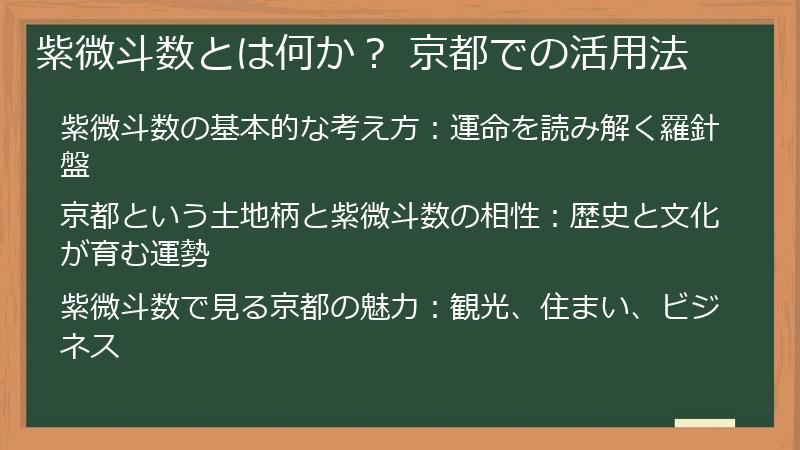 紫微斗数とは何か？ 京都での活用法

紫微斗数の基本的な考え方：運命を読み解く羅針盤

京都という土地柄と紫微斗数の相性：歴史と文化が育む運勢

紫微斗数で見る京都の魅力：観光、住まい、ビジネス